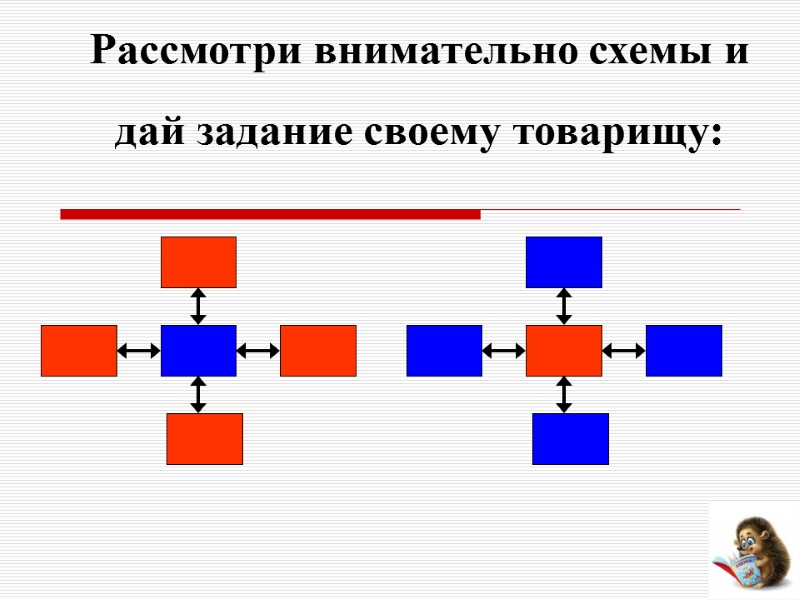 Рассмотри внимательно схемы и дай задание своему товарищу: